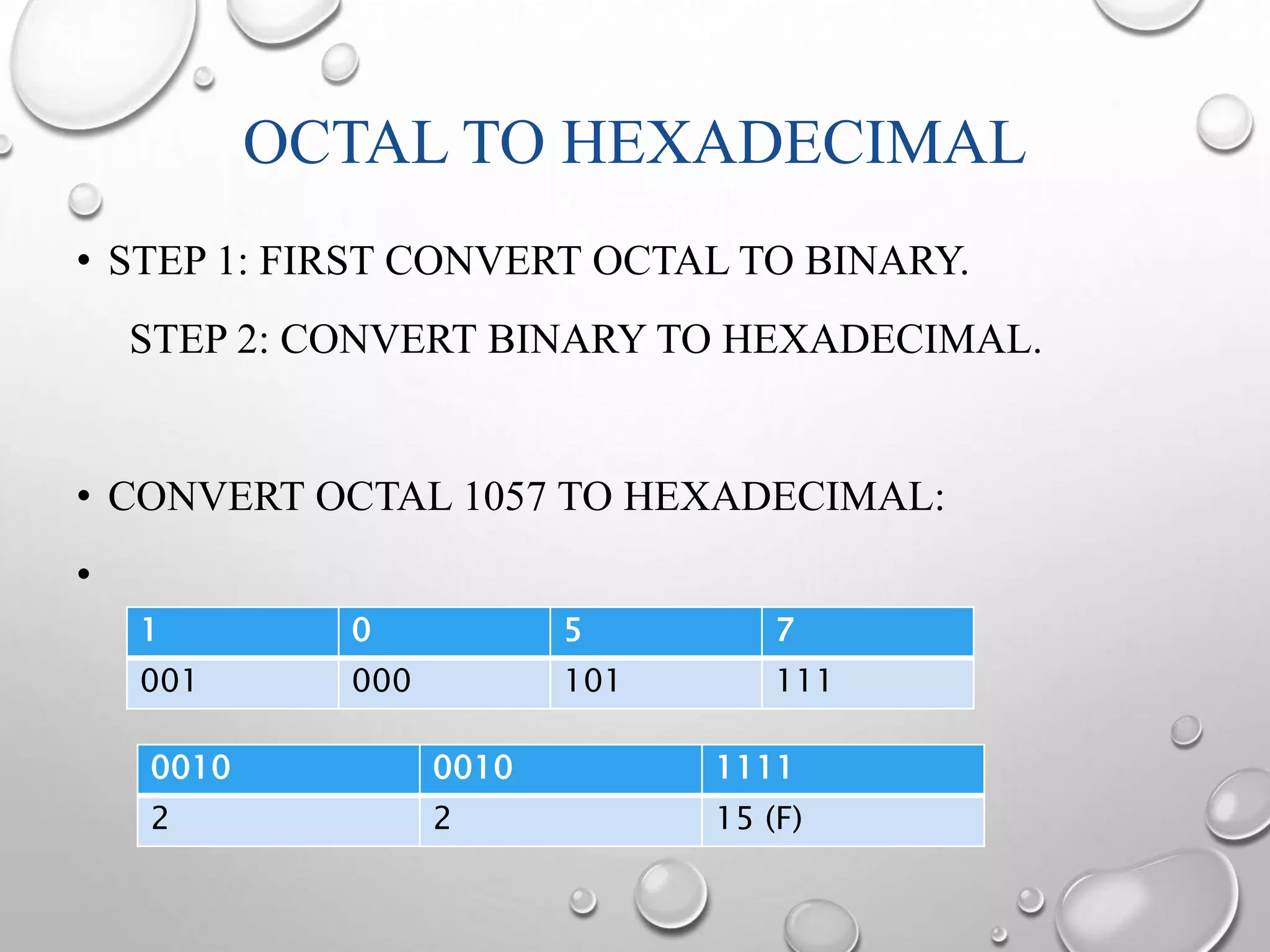 OCTAL TO HEXADECIMAL

• STEP 1: FIRST CONVERT OCTAL TO BINARY.

STEP 2: CONVERT BINARY TO HEXADECIMAL.

• CONVERT OCTAL 1057 TO HEXADECIMAL:

•

| 1 | 0 | 5 | 7 |
|---|---|---|---|
| 001 | 000 | 101 | 111 |

| 0010 | 0010 | 1111 |
|---|---|---|
| 2 | 2 | 15 (F) |